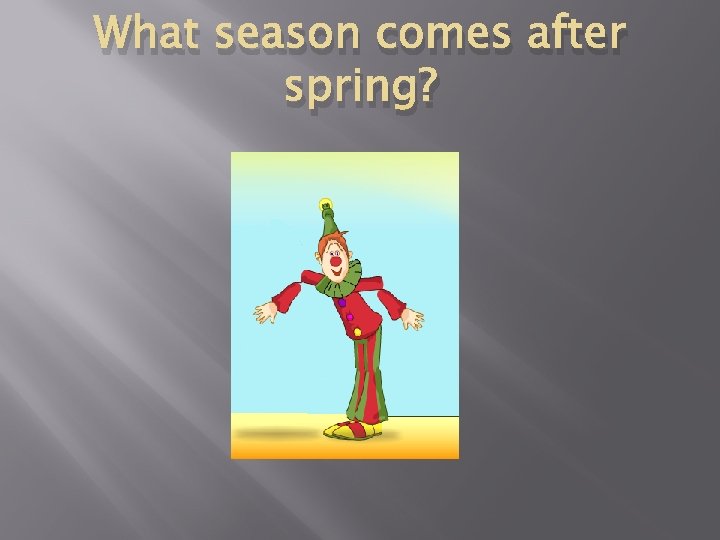 What season comes after spring?